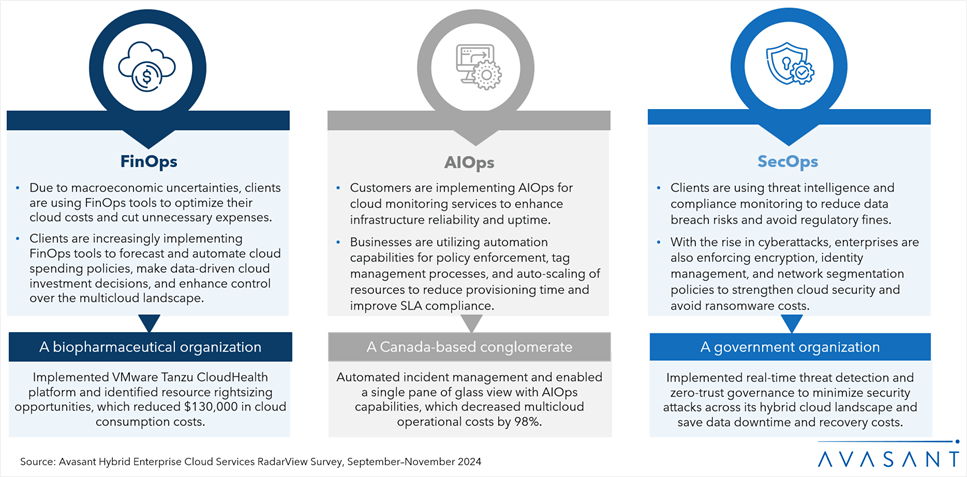 FinOps

• Due to macroeconomic uncertainties, clients are using FinOps tools to optimize their cloud costs and cut unnecessary expenses.

• Clients are increasingly implementing FinOps tools to forecast and automate cloud spending policies, make data-driven cloud investment decisions, and enhance control over the multicloud landscape.

A biopharmaceutical organization

Implemented VMware Tanzu CloudHealth platform and identified resource rightsizing opportunities, which reduced $130,000 in cloud consumption costs.

AIOps

• Customers are implementing AIOps for cloud monitoring services to enhance infrastructure reliability and uptime.

• Businesses are utilizing automation capabilities for policy enforcement, tag management processes, and auto-scaling of resources to reduce provisioning time and improve SLA compliance.

A Canada-based conglomerate

Automated incident management and enabled a single pane of glass view with AIOps capabilities, which decreased multicloud operational costs by 98%.

SecOps

• Clients are using threat intelligence and compliance monitoring to reduce data breach risks and avoid regulatory fines.

• With the rise in cyberattacks, enterprises are also enforcing encryption, identity management, and network segmentation policies to strengthen cloud security and avoid ransomware costs.

A government organization

Implemented real-time threat detection and zero-trust governance to minimize security attacks across its hybrid cloud landscape and save data downtime and recovery costs.

Source: Avasant Hybrid Enterprise Cloud Services RadarView Survey, September–November 2024

AVASANT